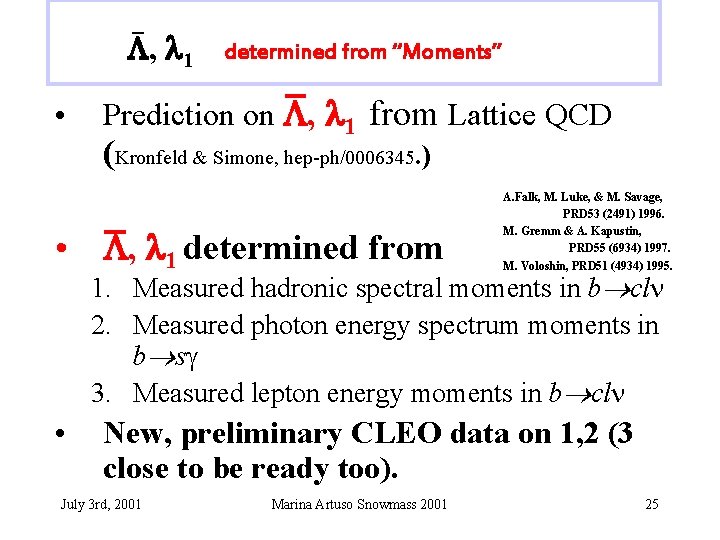 $\bar{\Lambda}, \lambda_1$ determined from "Moments"

• Prediction on $\bar{\Lambda}, \lambda_1$ from Lattice QCD (Kronfeld & Simone, hep-ph/0006345.)

A.Falk, M. Luke, & M. Savage, PRD53 (2491) 1996.
M. Gremm & A. Kapustin, PRD55 (6934) 1997.
M. Voloshin, PRD51 (4934) 1995.

• $\bar{\Lambda}, \lambda_1$ determined from
1. Measured hadronic spectral moments in $b \to cl\nu$
2. Measured photon energy spectrum moments in $b \to s\gamma$
3. Measured lepton energy moments in $b \to cl\nu$

• New, preliminary CLEO data on 1,2 (3 close to be ready too).

July 3rd, 2001 Marina Artuso Snowmass 2001 25